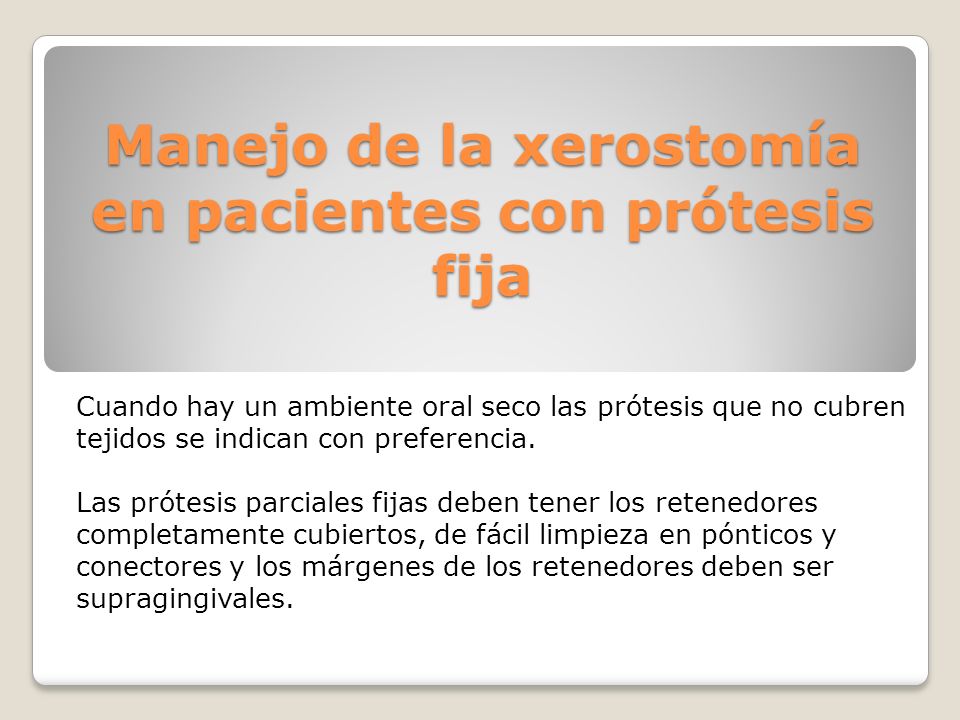 Manejo de la xerostomía en pacientes con prótesis fija

Cuando hay un ambiente oral seco las prótesis que no cubren tejidos se indican con preferencia.

Las prótesis parciales fijas deben tener los retenedores completamente cubiertos, de fácil limpieza en pónticos y conectores y los márgenes de los retenedores deben ser supragingivales.